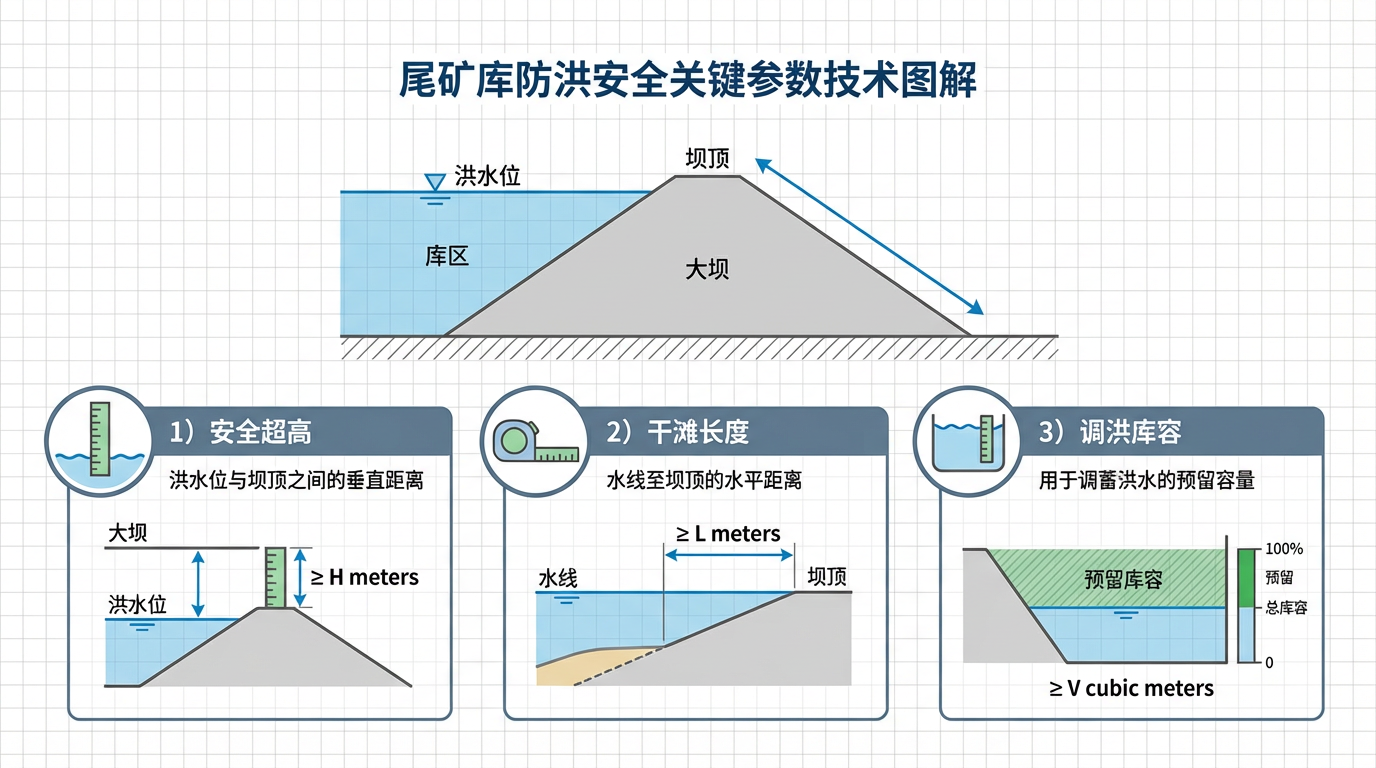 尾矿库防洪安全关键参数技术图解

洪水位
坝顶
库区
大坝

1）安全超高
洪水位与坝顶之间的垂直距离
大坝
洪水位
≥ H meters

2）干滩长度
水线至坝顶的水平距离
≥ L meters
水线
坝顶

3）调洪库容
用于调蓄洪水的预留容量
预留库容
100%
预留
总库容
0
≥ V cubic meters